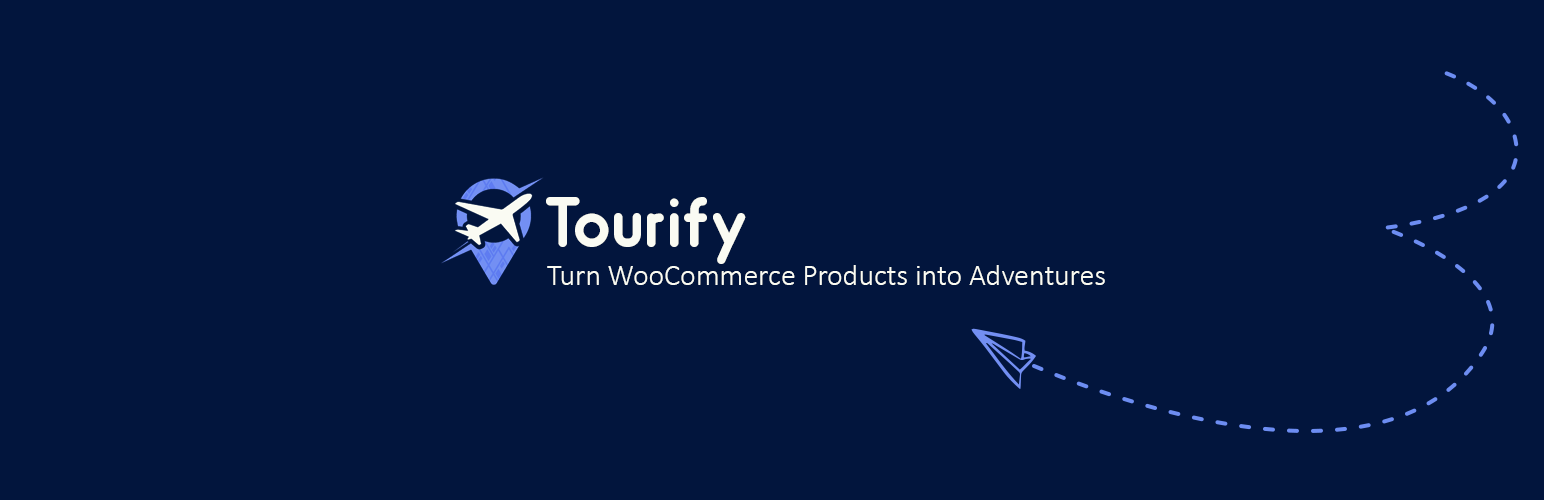 Tourify
Turn WooCommerce Products into Adventures